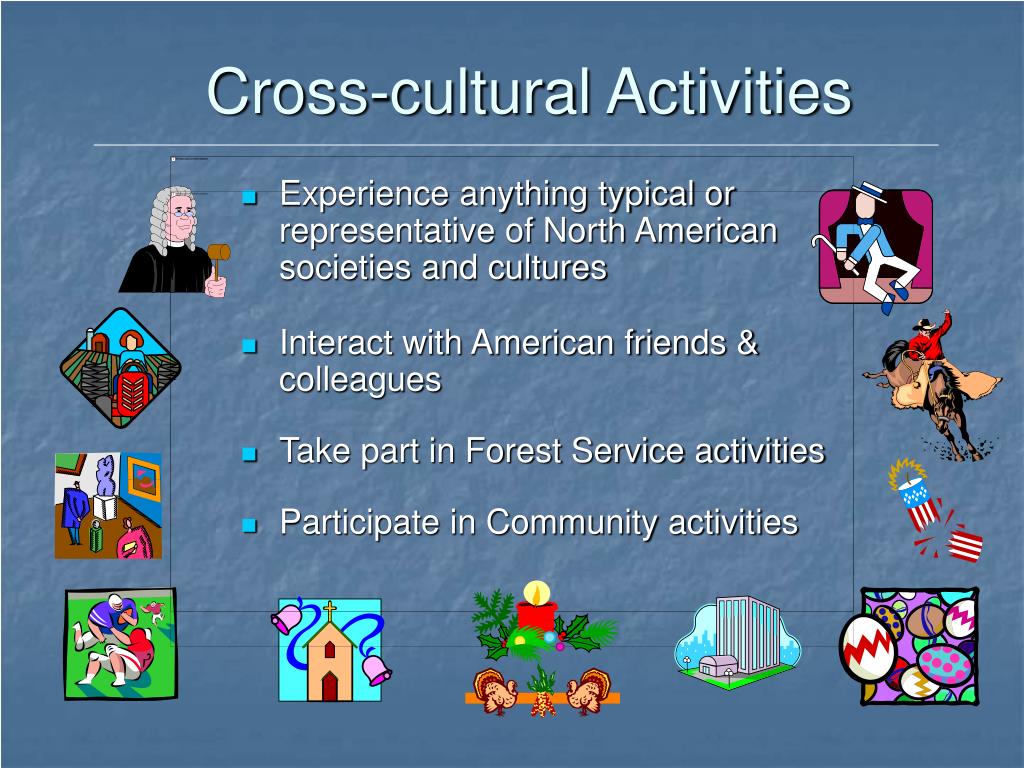 Cross-cultural Activities

Experience anything typical or representative of North American societies and cultures

Interact with American friends & colleagues

Take part in Forest Service activities

Participate in Community activities